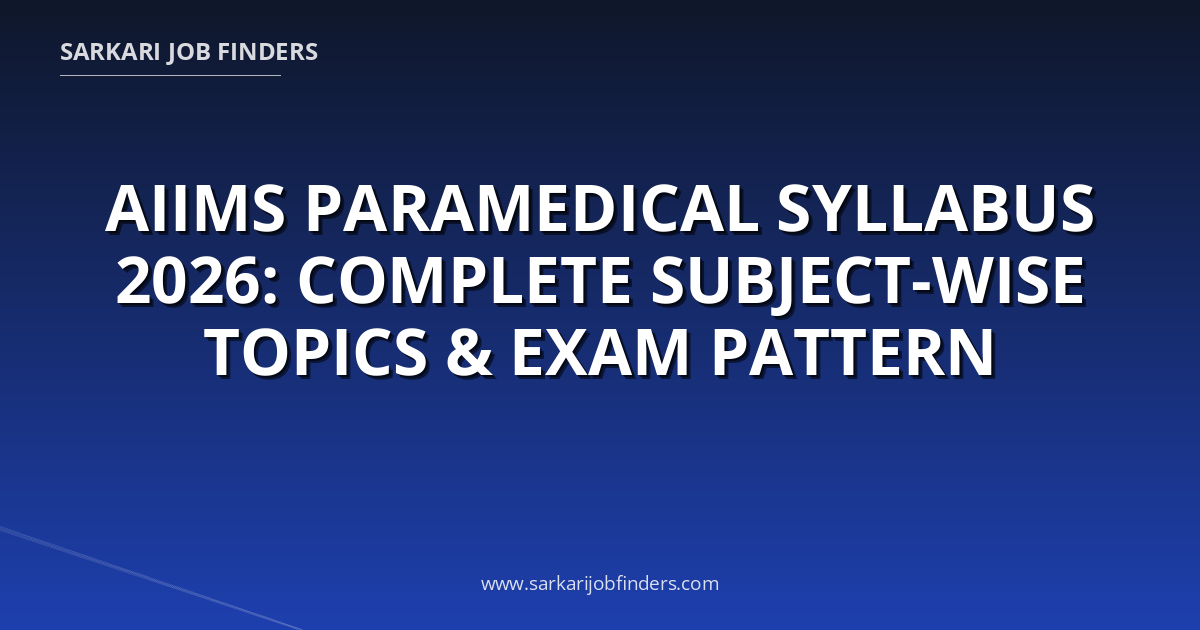 SARKARI JOB FINDERS

AIIMS PARAMEDICAL SYLLABUS 2026: COMPLETE SUBJECT-WISE TOPICS & EXAM PATTERN

www.sarkarijobfinders.com